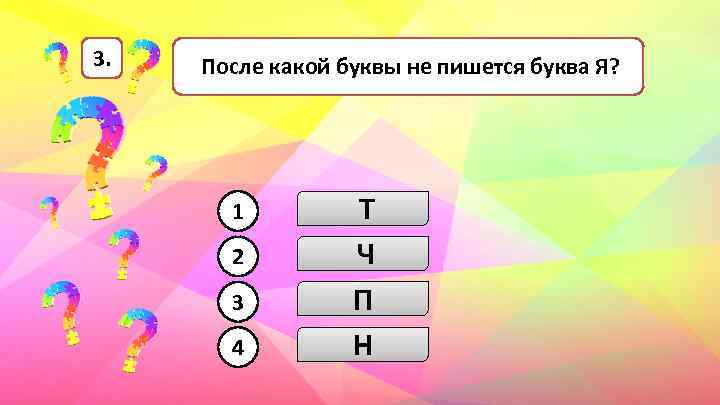 3.

После какой буквы не пишется буква Я?

1 Т

2 Ч

3 П

4 Н